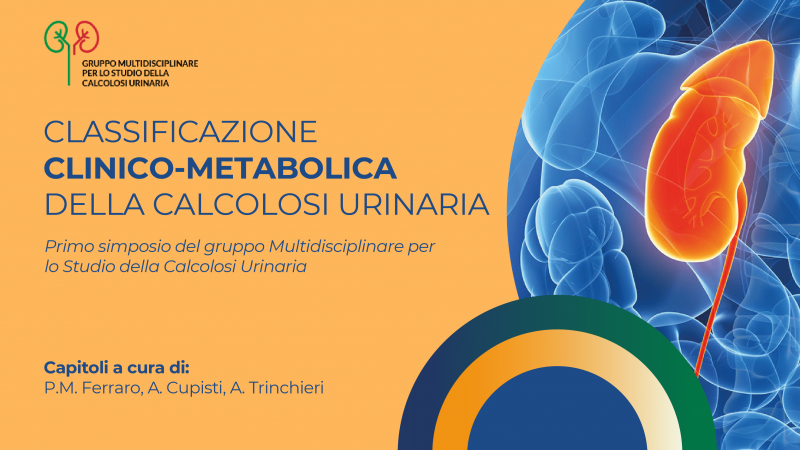 GRUPPO MULTIDISCIPLINARE PER LO STUDIO DELLA CALCOLOSI URINARIA

CLASSIFICAZIONE
CLINICO-METABOLICA
DELLA CALCOLOSI URINARIA

Primo simposio del gruppo Multidisciplinare per lo Studio della Calcolosi Urinaria

Capitoli a cura di:
P.M. Ferraro, A. Cupisti, A. Trinchieri